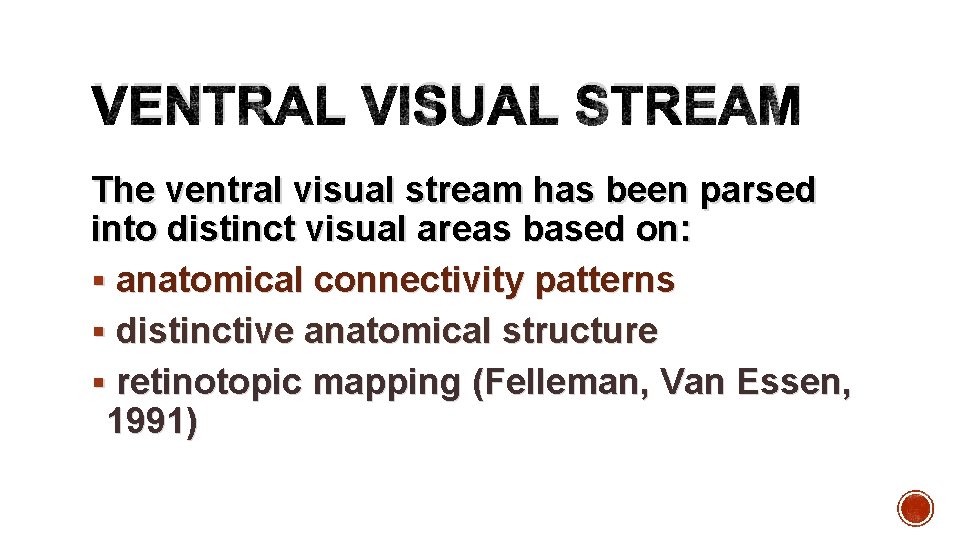 VENTRAL VISUAL STREAM

The ventral visual stream has been parsed into distinct visual areas based on:

▪ anatomical connectivity patterns
▪ distinctive anatomical structure
▪ retinotopic mapping (Felleman, Van Essen, 1991)